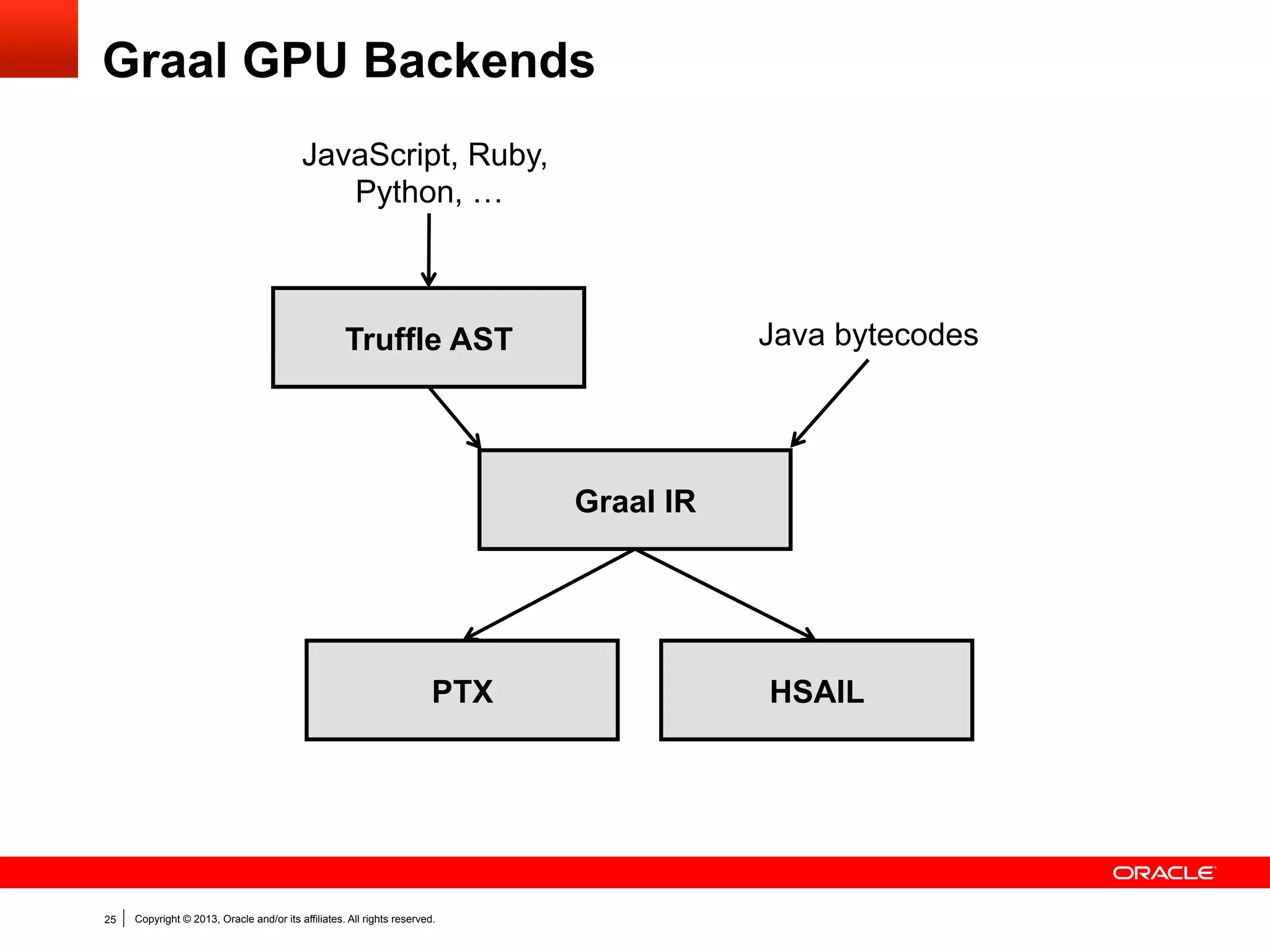 Graal GPU Backends

JavaScript, Ruby, Python, …

Truffle AST

Java bytecodes

Graal IR

PTX

HSAIL

ORACLE

25 | Copyright © 2013, Oracle and/or its affiliates. All rights reserved.